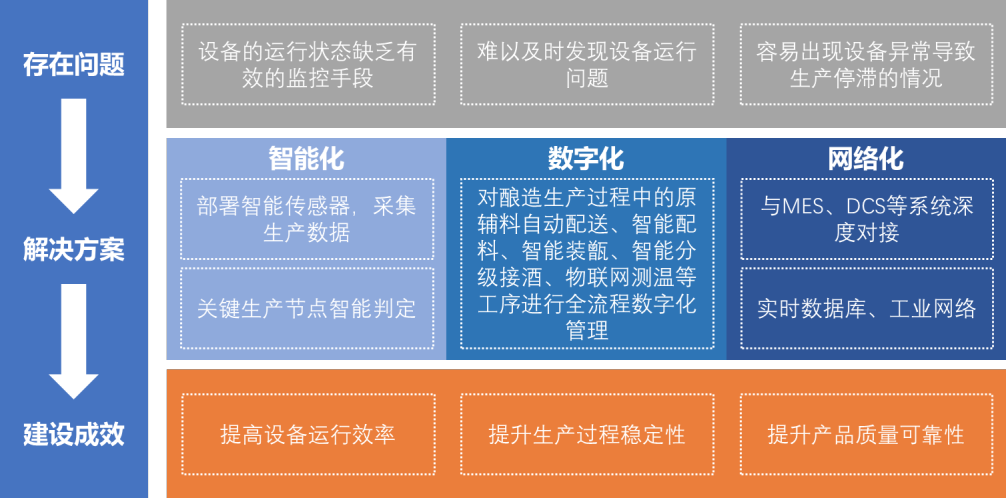 存在问题

设备的运行状态缺乏有效的监控手段

难以及时发现设备运行问题

容易出现设备异常导致生产停滞的情况

解决方案

智能化

部署智能传感器，采集生产数据

关键生产节点智能判定

数字化

对酿造生产过程中的原辅料自动配送、智能配料、智能装甑、智能分级接酒、物联网测温等工序进行全流程数字化管理

网络化

与MES、DCS等系统深度对接

实时数据库、工业网络

建设成效

提高设备运行效率

提升生产过程稳定性

提升产品质量可靠性